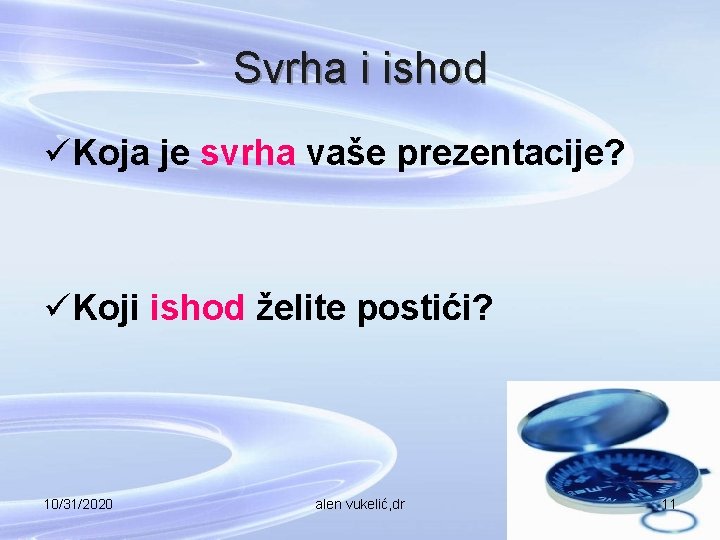 Svrha i ishod

✓Koja je svrha vaše prezentacije?

✓Koji ishod želite postići?

10/31/2020

alen vukelić,dr

11